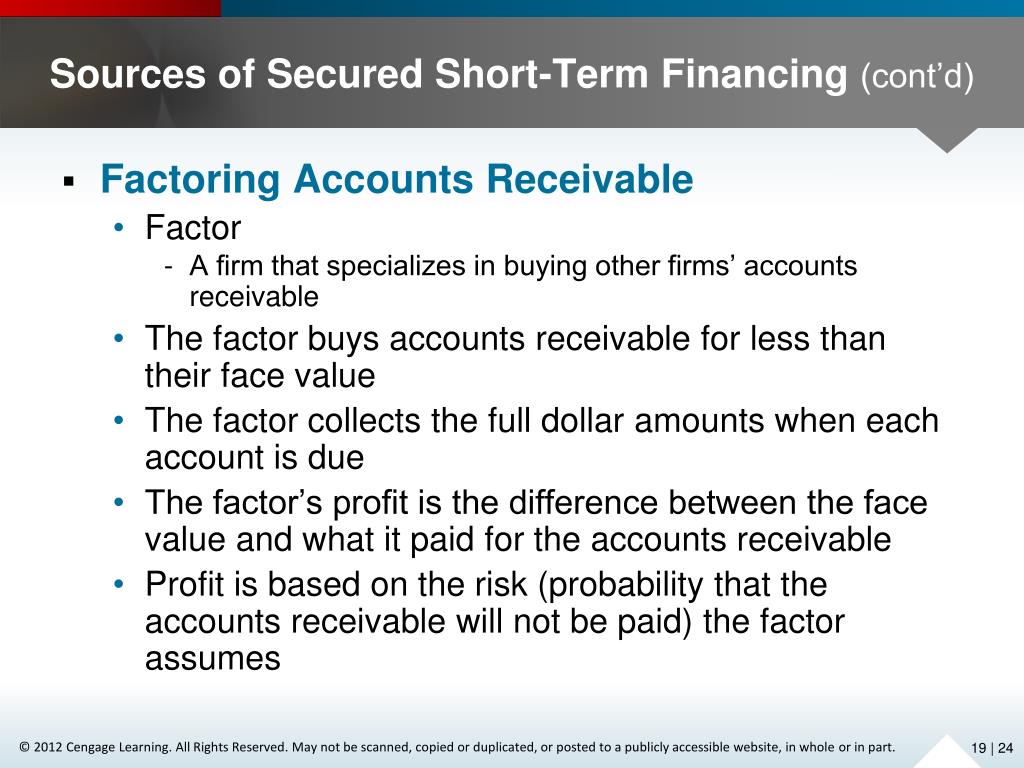 Sources of Secured Short-Term Financing (cont'd)

▪ Factoring Accounts Receivable

• Factor

- A firm that specializes in buying other firms' accounts receivable

• The factor buys accounts receivable for less than their face value

• The factor collects the full dollar amounts when each account is due

• The factor's profit is the difference between the face value and what it paid for the accounts receivable

• Profit is based on the risk (probability that the accounts receivable will not be paid) the factor assumes

© 2012 Cengage Learning. All Rights Reserved. May not be scanned, copied or duplicated, or posted to a publicly accessible website, in whole or in part.

19 | 24